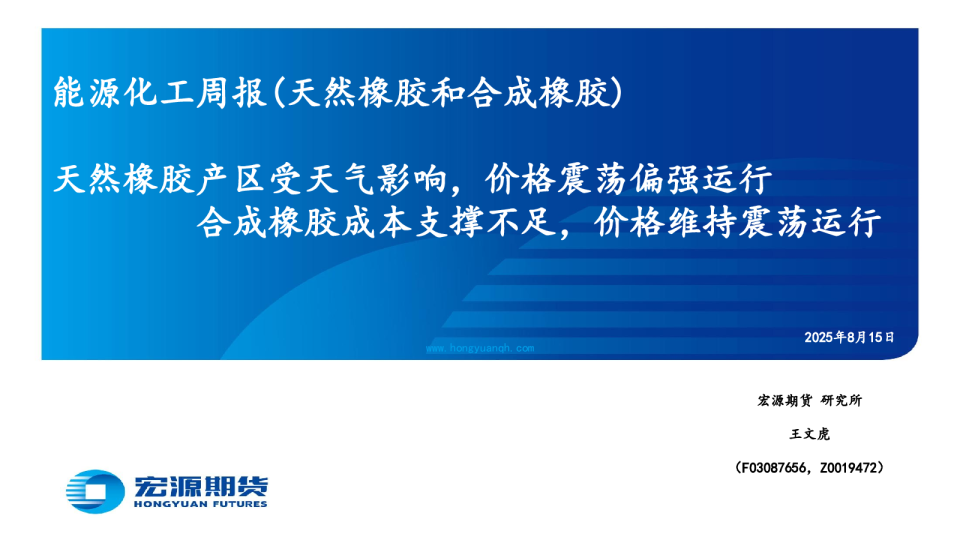 能源化工周报(天然橡胶和合成橡胶)

天然橡胶产区受天气影响，价格震荡偏强运行
合成橡胶成本支撑不足，价格维持震荡运行

2025年8月15日

www.hongyuanqh.com

宏源期货 研究所

王文虎

(F03087656, Z0019472)

宏源期货
HONGYUAN FUTURES